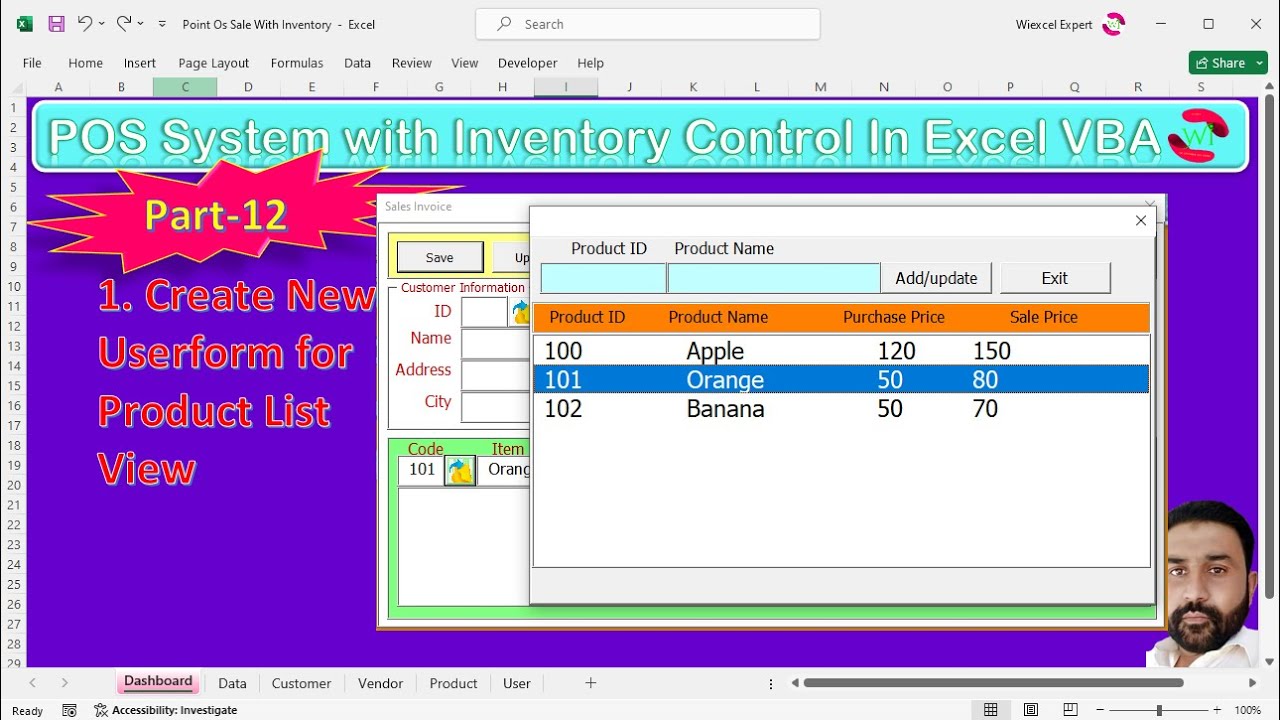 Point Os Sale With Inventory - Excel

Search

Wiexcel Expert

File Home Insert Page Layout Formulas Data Review View Developer Help

Share

A B C D E F G H I J K L M N O P Q R S

1 2 3 4 5 6 7 8 9 10 11 12 13 14 15 16 17 18 19 20 21 22 23 24 25 26 27 28 29

POS System with Inventory Control In Excel VBA

Part-12

1. Create New Userform for Product List View

Sales Invoice

Save

Up

Customer Information

ID

Name

Address

City

Code

Item

101

Orang

Product ID Product Name

Add/update

Exit

| Product ID | Product Name | Purchase Price | Sale Price |
|---|---|---|---|
| 100 | Apple | 120 | 150 |
| 101 | Orange | 50 | 80 |
| 102 | Banana | 50 | 70 |

Dashboard Data Customer Vendor Product User +

Ready

Accessibility: Investigate

100%